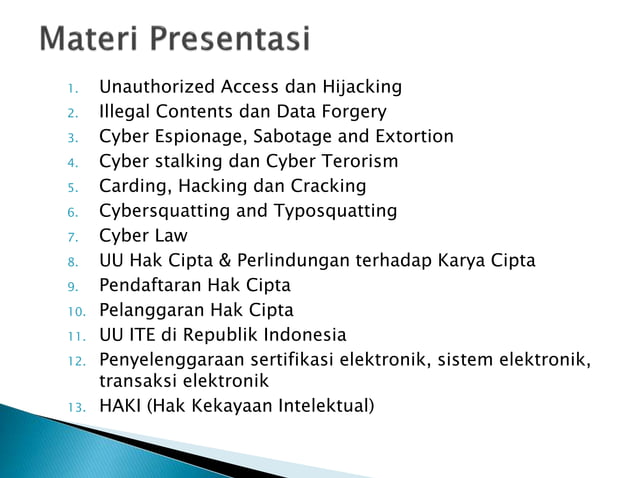 Materi Presentasi

1. Unauthorized Access dan Hijacking
2. Illegal Contents dan Data Forgery
3. Cyber Espionage, Sabotage and Extortion
4. Cyber stalking dan Cyber Terorism
5. Carding, Hacking dan Cracking
6. Cybersquatting and Typosquatting
7. Cyber Law
8. UU Hak Cipta & Perlindungan terhadap Karya Cipta
9. Pendaftaran Hak Cipta
10. Pelanggaran Hak Cipta
11. UU ITE di Republik Indonesia
12. Penyelenggaraan sertifikasi elektronik, sistem elektronik, transaksi elektronik
13. HAKI (Hak Kekayaan Intelektual)